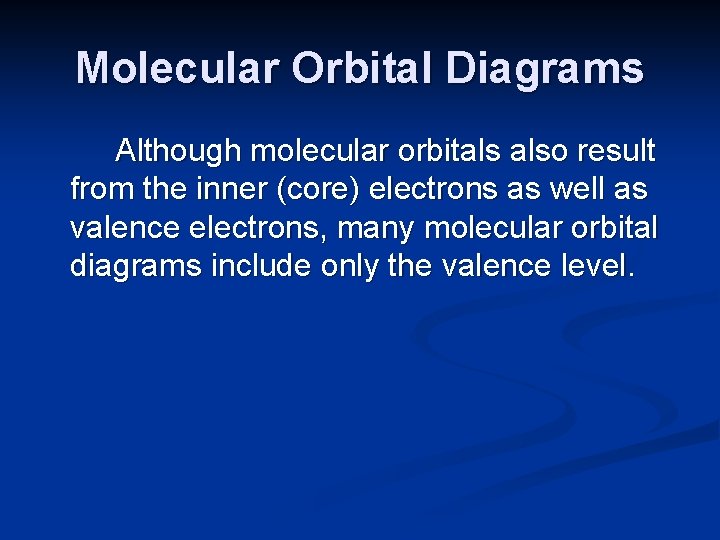 Molecular Orbital Diagrams

Although molecular orbitals also result from the inner (core) electrons as well as valence electrons, many molecular orbital diagrams include only the valence level.